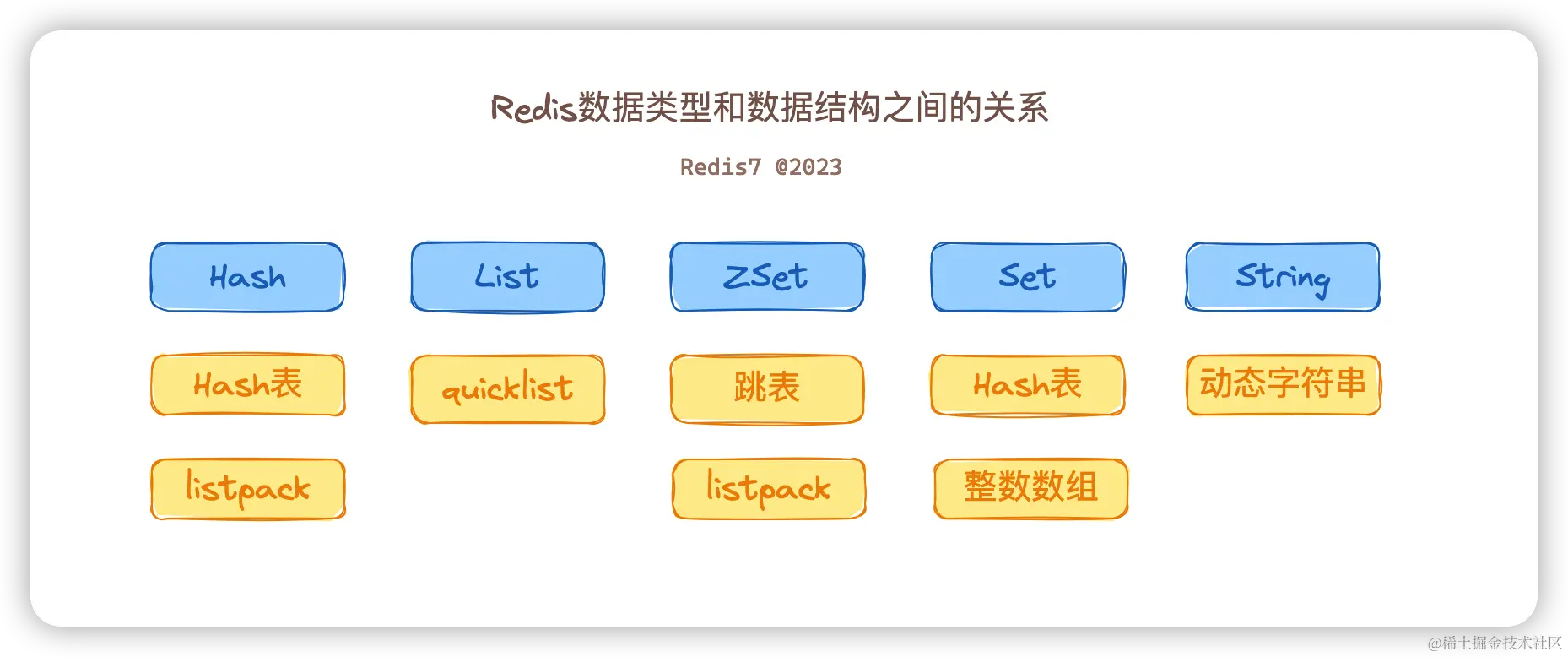 Redis数据类型和数据结构之间的关系

Redis7 @2023

Hash

List

ZSet

Set

String

Hash表

quicklist

跳表

Hash表

动态字符串

listpack

listpack

整数数组

@稀土掘金技术社区